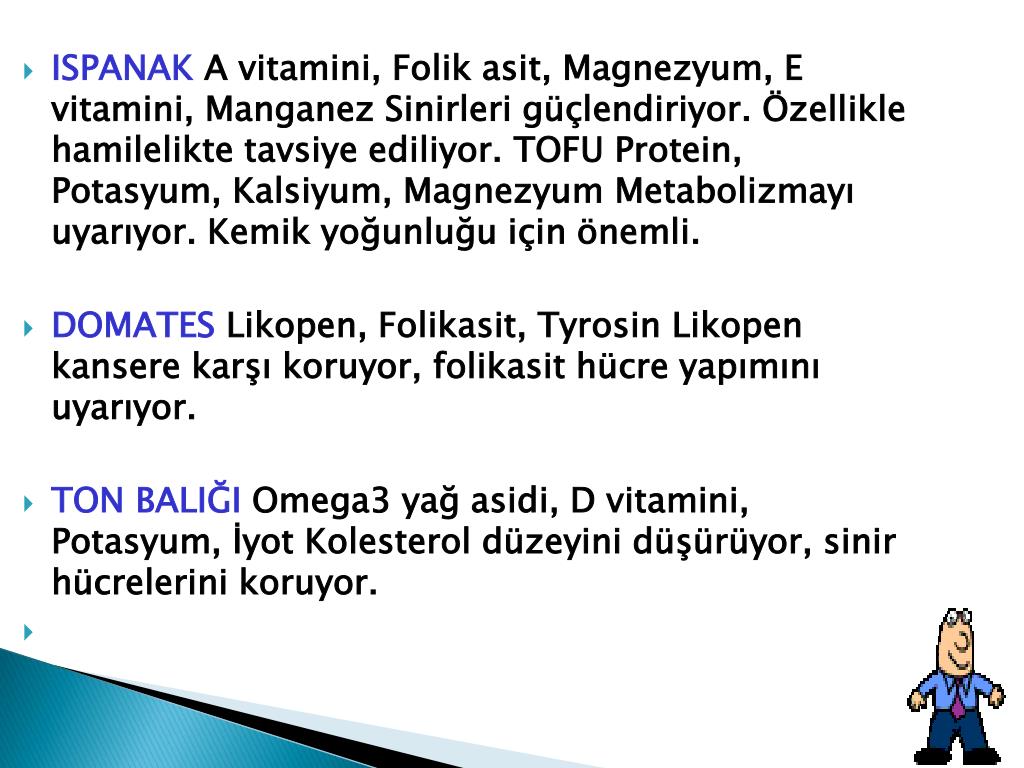 ISPANAK A vitamini, Folik asit, Magnezyum, E vitamini, Manganez Sinirleri güçlendiriyor. Özellikle hamilelikte tavsiye ediliyor. TOFU Protein, Potasyum, Kalsiyum, Magnezyum Metabolizmayı uyarıyor. Kemik yoğunluğu için önemli.

DOMATES Likopen, Folikasit, Tyrosin Likopen kansere karşı koruyor, folikasit hücre yapımını uyarıyor.

TON BALIĞI Omega3 yağ asidi, D vitamini, Potasyum, İyot Kolesterol düzeyini düşürüyor, sinir hücrelerini koruyor.